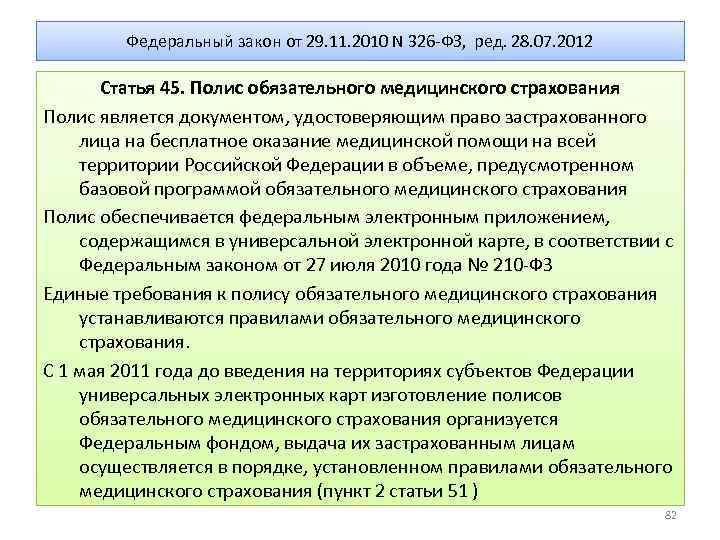 Федеральный закон от 29.11.2010 N 326-ФЗ, ред. 28.07.2012

Статья 45. Полис обязательного медицинского страхования

Полис является документом, удостоверяющим право застрахованного лица на бесплатное оказание медицинской помощи на всей территории Российской Федерации в объеме, предусмотренном базовой программой обязательного медицинского страхования

Полис обеспечивается федеральным электронным приложением, содержащимся в универсальной электронной карте, в соответствии с Федеральным законом от 27 июля 2010 года № 210-ФЗ

Единые требования к полису обязательного медицинского страхования устанавливаются правилами обязательного медицинского страхования.

С 1 мая 2011 года до введения на территориях субъектов Федерации универсальных электронных карт изготовление полисов обязательного медицинского страхования организуется Федеральным фондом, выдача их застрахованным лицам осуществляется в порядке, установленном правилами обязательного медицинского страхования (пункт 2 статьи 51 )

82